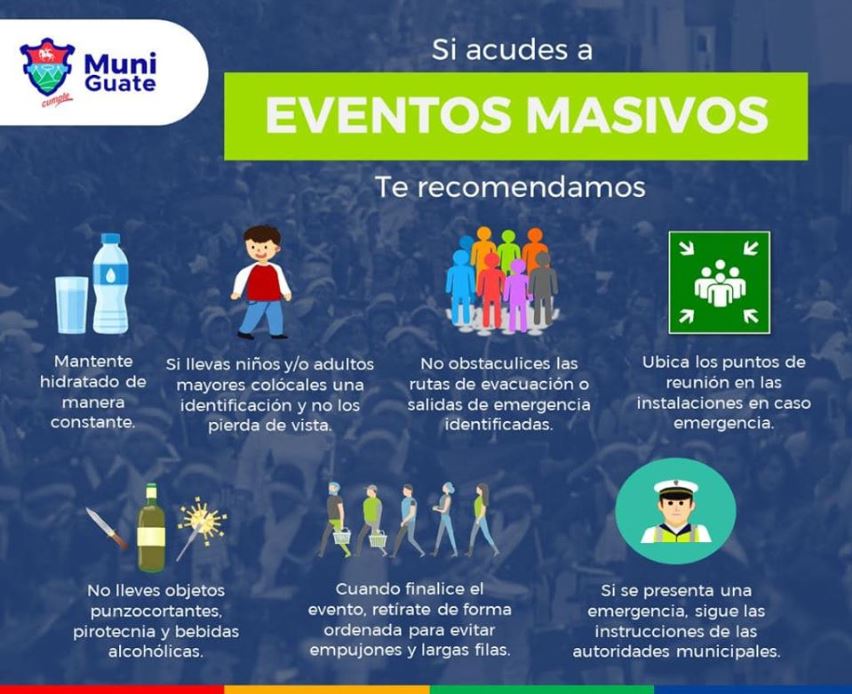 Muni Guate
cumple

Si acudes a

EVENTOS MASIVOS

Te recomendamos

Mantente hidratado de manera constante.

Si llevas niños y/o adultos mayores colócales una identificación y no los pierda de vista.

No obstaculices las rutas de evacuación o salidas de emergencia identificadas.

Ubica los puntos de reunión en las instalaciones en caso emergencia.

No lleves objetos punzocortantes, pirotecnia y bebidas alcohólicas.

Cuando finalice el evento, retírate de forma ordenada para evitar empujones y largas filas.

Si se presenta una emergencia, sigue las instrucciones de las autoridades municipales.